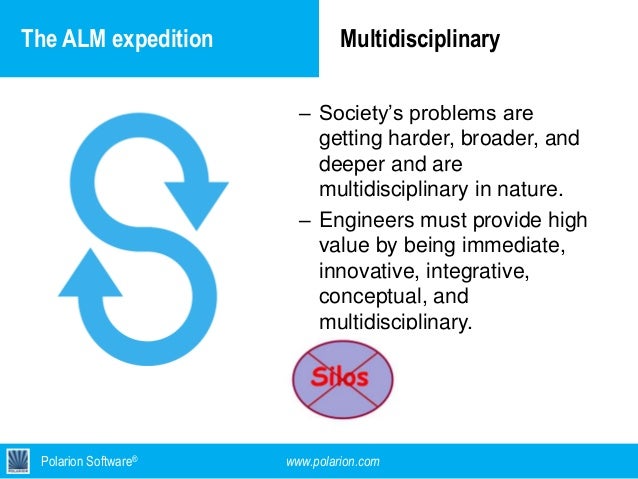 The ALM expedition

Multidisciplinary

– Society's problems are getting harder, broader, and deeper and are multidisciplinary in nature.

– Engineers must provide high value by being immediate, innovative, integrative, conceptual, and multidisciplinary.

Silos

Polarion Software®

www.polarion.com